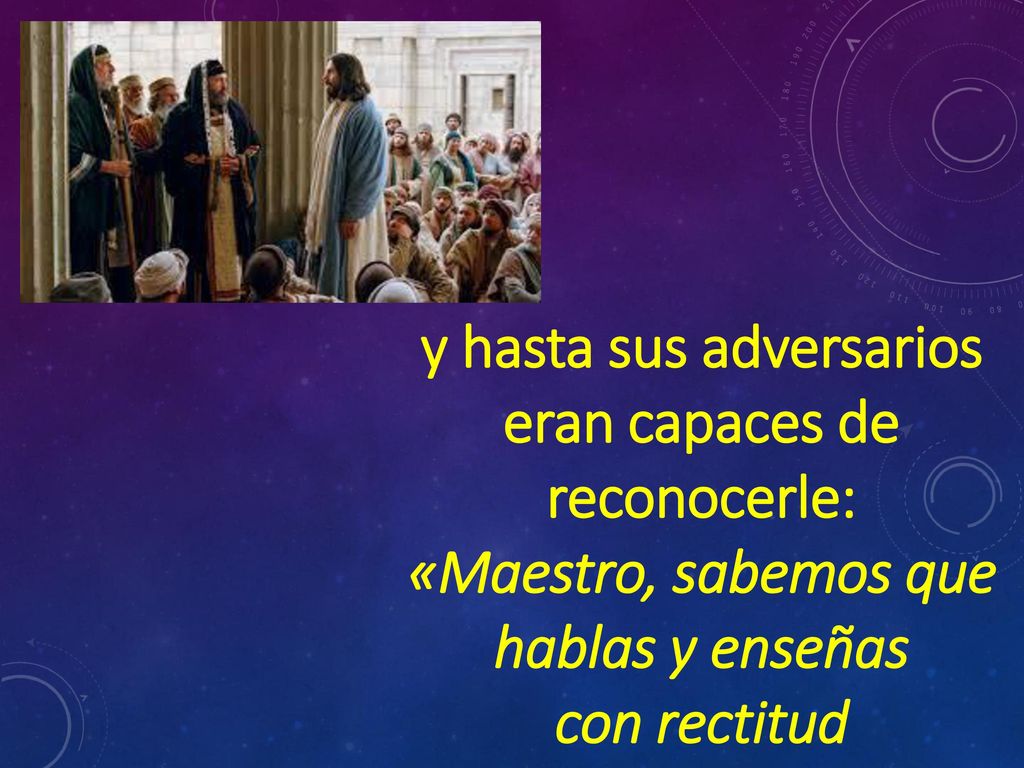 y hasta sus adversarios eran capaces de reconocerle: «Maestro, sabemos que hablas y enseñas con rectitud